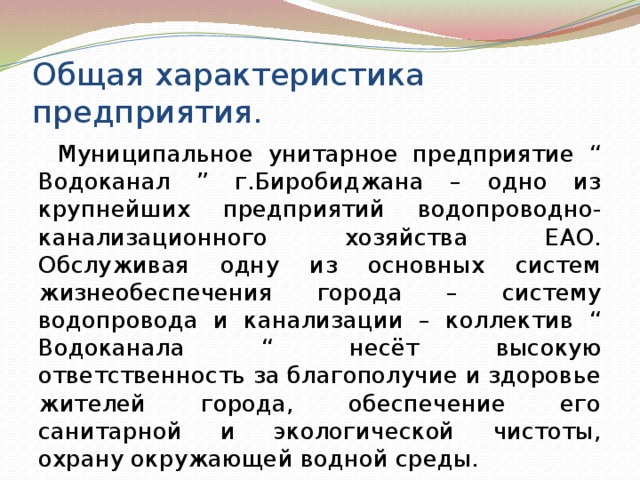 Общая характеристика предприятия.

Муниципальное унитарное предприятие “ Водоканал ” г.Биробиджана – одно из крупнейших предприятий водопроводно-канализационного хозяйства ЕАО. Обслуживая одну из основных систем жизнеобеспечения города – систему водопровода и канализации – коллектив “ Водоканала “ несёт высокую ответственность за благополучие и здоровье жителей города, обеспечение его санитарной и экологической чистоты, охрану окружающей водной среды.